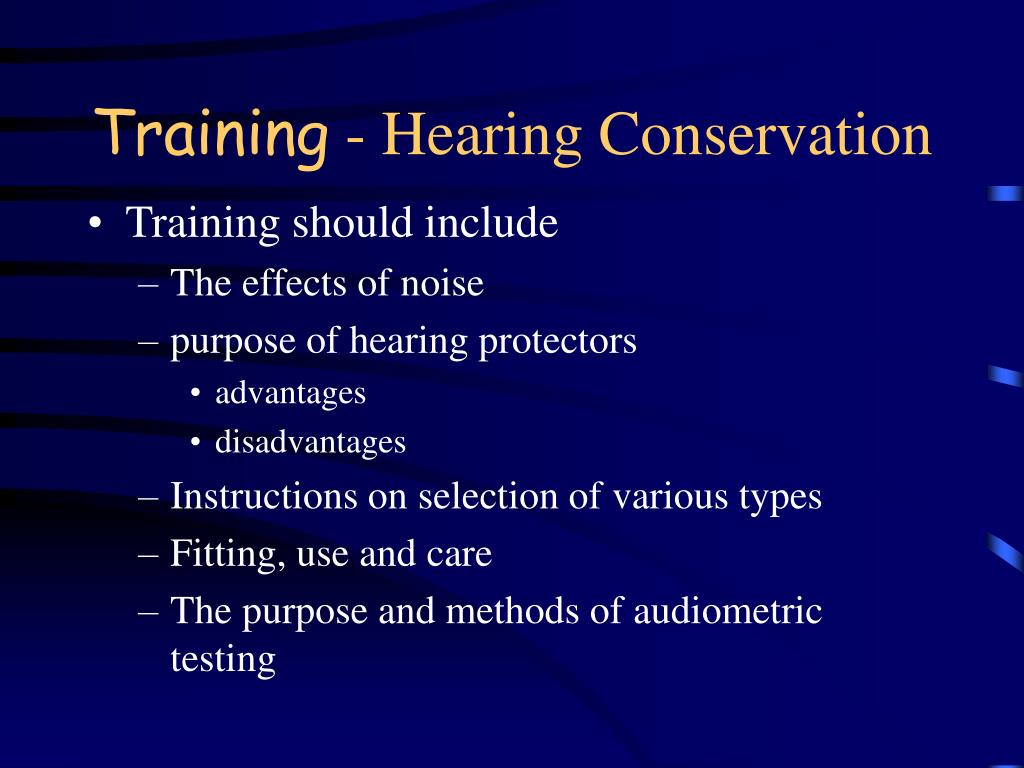 Training - Hearing Conservation

• Training should include
– The effects of noise
– purpose of hearing protectors
• advantages
• disadvantages
– Instructions on selection of various types
– Fitting, use and care
– The purpose and methods of audiometric testing